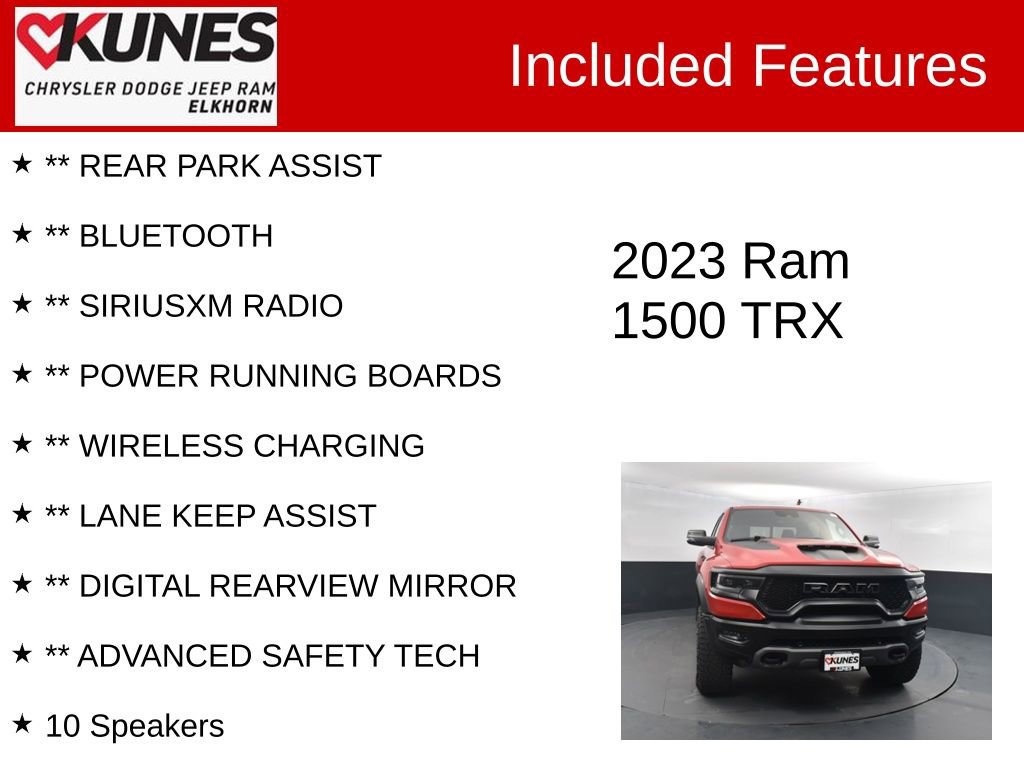 KUNES
CHRYSLER DODGE JEEP RAM
ELKHORN

Included Features

★ ** REAR PARK ASSIST

★ ** BLUETOOTH

★ ** SIRIUSXM RADIO

★ ** POWER RUNNING BOARDS

★ ** WIRELESS CHARGING

★ ** LANE KEEP ASSIST

★ ** DIGITAL REARVIEW MIRROR

★ ** ADVANCED SAFETY TECH

★ 10 Speakers

2023 Ram
1500 TRX

RAM

KUNES